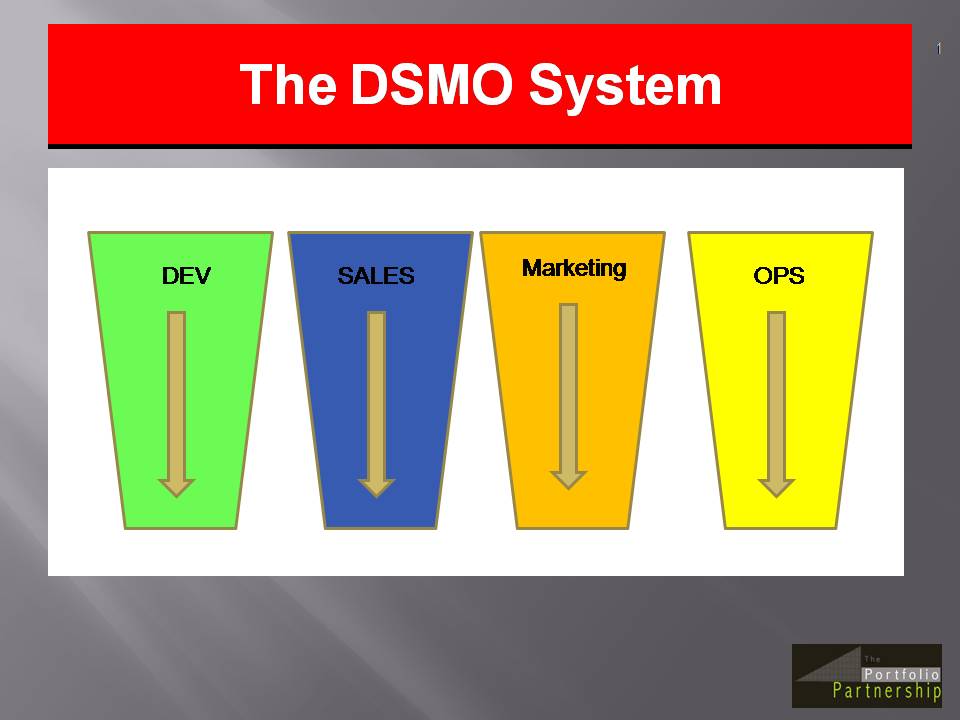 The DSMO System

1

DEV

SALES

Marketing

OPS

The Portfolio Partnership